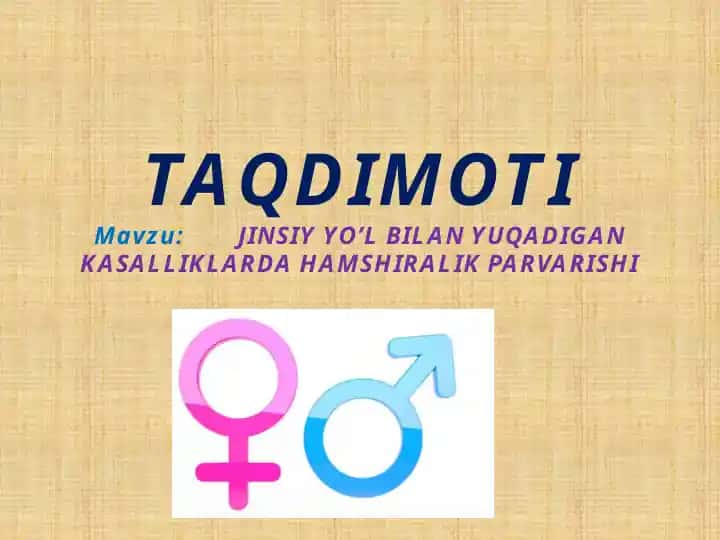 TAQDIMOTI

Mavzu: JINSIY YO’L BILAN YUQADIGAN KASALLIKLARDA HAMSHIRALIK PARVARISHI